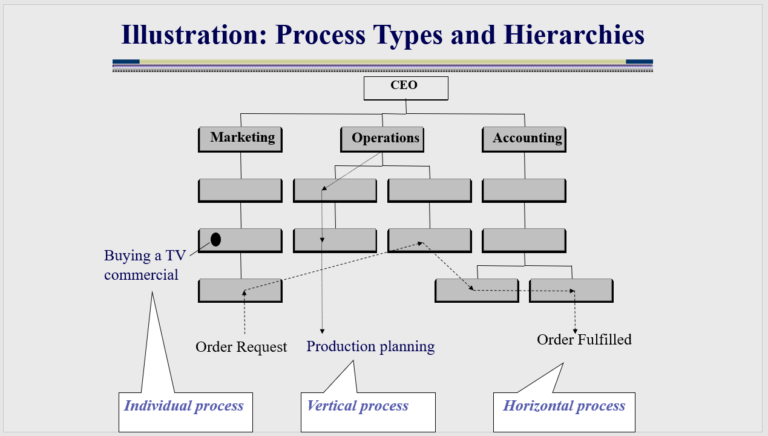 Illustration: Process Types and Hierarchies

CEO

Marketing

Operations

Accounting

Buying a TV commercial

Order Request

Production planning

Order Fulfilled

Individual process

Vertical process

Horizontal process